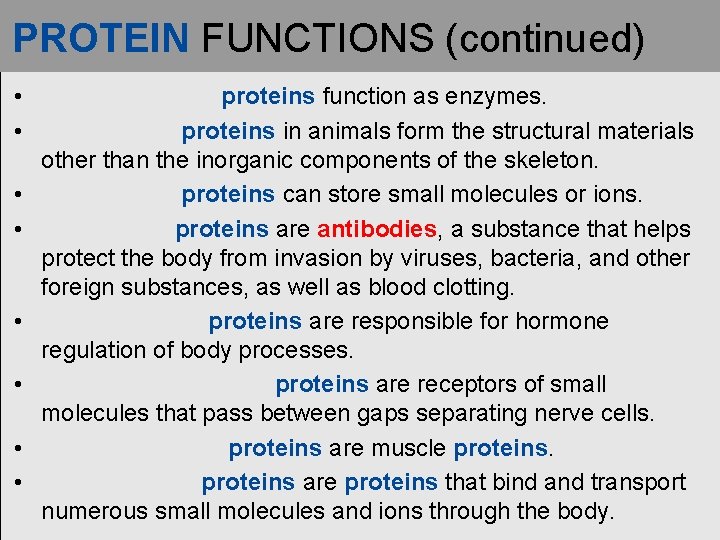 PROTEIN FUNCTIONS (continued)

• proteins function as enzymes.

• proteins in animals form the structural materials other than the inorganic components of the skeleton.

• proteins can store small molecules or ions.

• proteins are antibodies, a substance that helps protect the body from invasion by viruses, bacteria, and other foreign substances, as well as blood clotting.

• proteins are responsible for hormone regulation of body processes.

• proteins are receptors of small molecules that pass between gaps separating nerve cells.

• proteins are muscle proteins.

• proteins are proteins that bind and transport numerous small molecules and ions through the body.